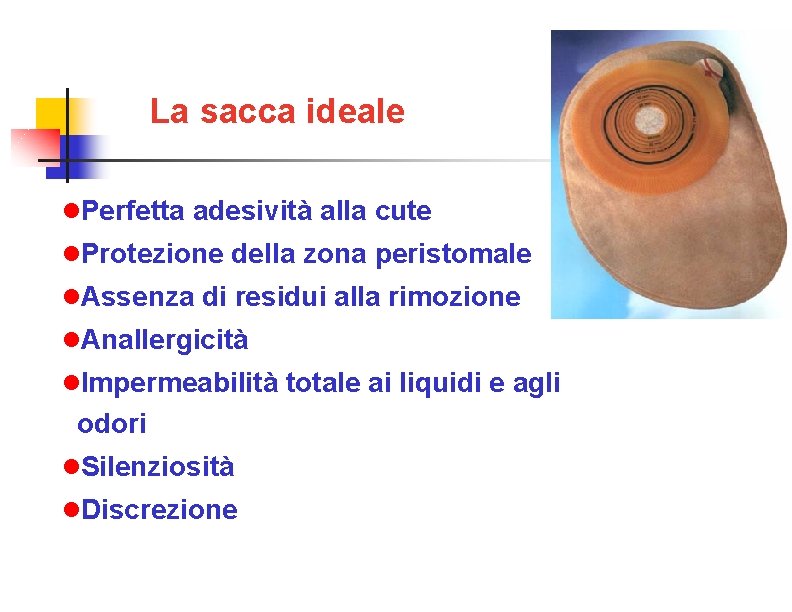 La sacca ideale

- Perfetta adesività alla cute
- Protezione della zona peristomale
- Assenza di residui alla rimozione
- Anallergicità
- Impermeabilità totale ai liquidi e agli odori
- Silenziosità
- Discrezione